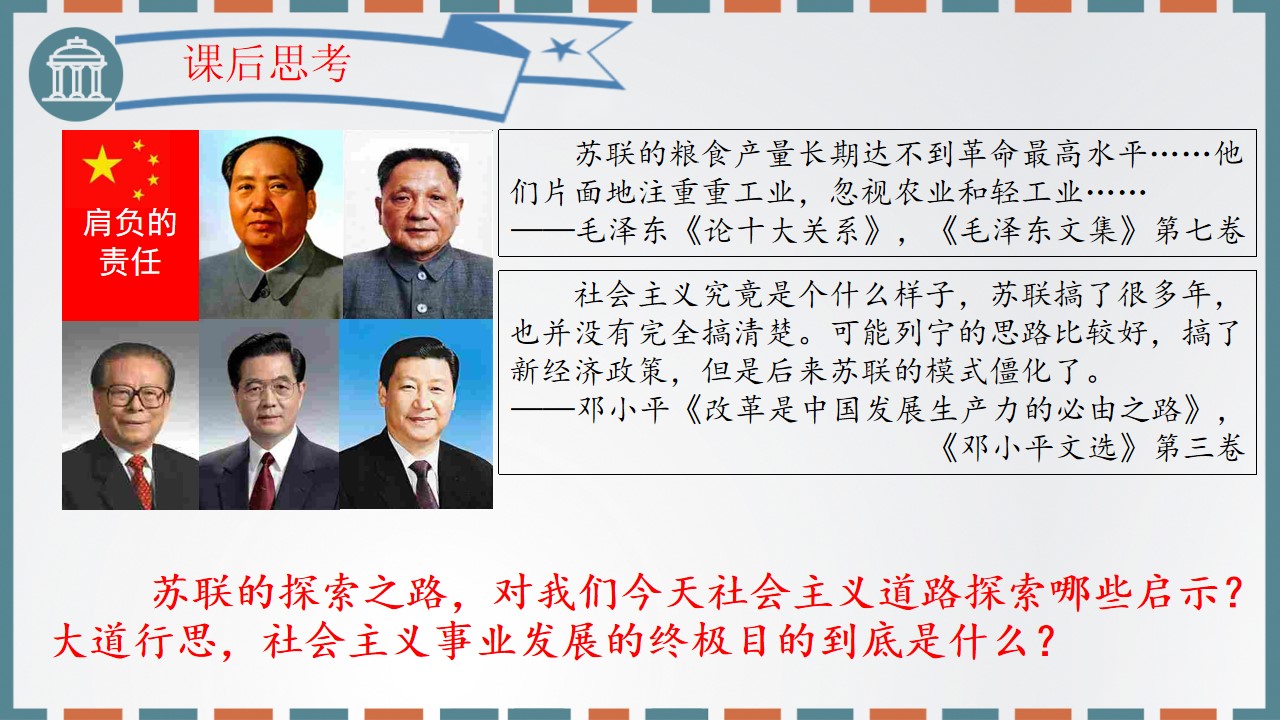 课后思考

肩负的责任

苏联的粮食产量长期达不到革命最高水平……他们片面地注重重工业，忽视农业和轻工业……
——毛泽东《论十大关系》，《毛泽东文集》第七卷

社会主义究竟是个什么样子，苏联搞了很多年，也并没有完全搞清楚。可能列宁的思路比较好，搞了新经济政策，但是后来苏联的模式僵化了。
——邓小平《改革是中国发展生产力的必由之路》，《邓小平文选》第三卷

苏联的探索之路，对我们今天社会主义道路探索哪些启示？大道行思，社会主义事业发展的终极目的到底是什么？